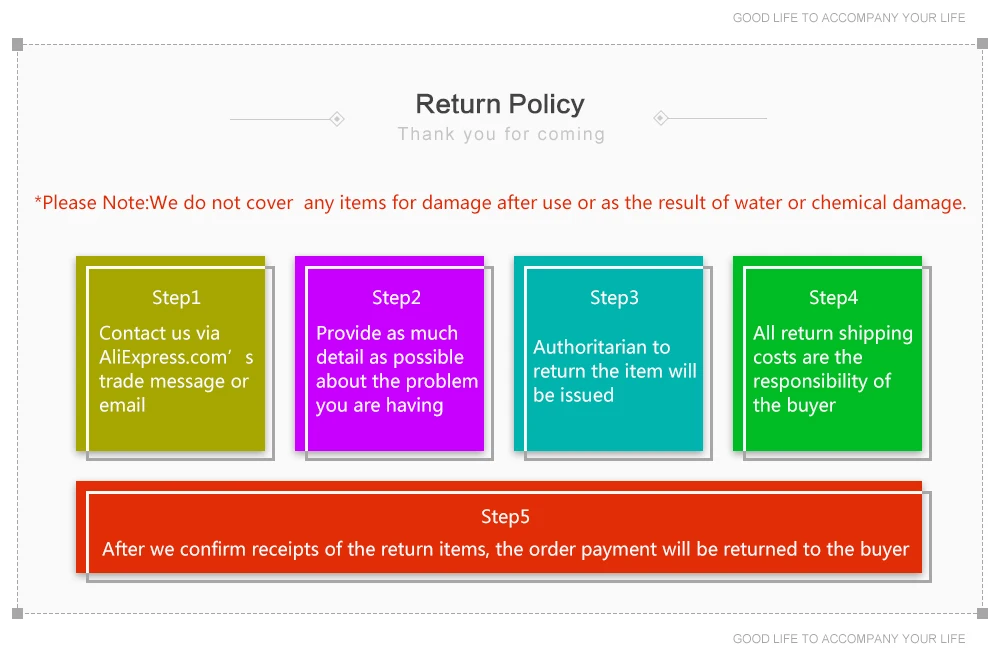 GOOD LIFE TO ACCOMPANY YOUR LIFE

Return Policy
Thank you for coming

*Please Note:We do not cover any items for damage after use or as the result of water or chemical damage.

Step1
Contact us via AliExpress.com’s trade message or email

Step2
Provide as much detail as possible about the problem you are having

Step3
Authoritarian to return the item will be issued

Step4
All return shipping costs are the responsibility of the buyer

Step5
After we confirm receipts of the return items, the order payment will be returned to the buyer

GOOD LIFE TO ACCOMPANY YOUR LIFE